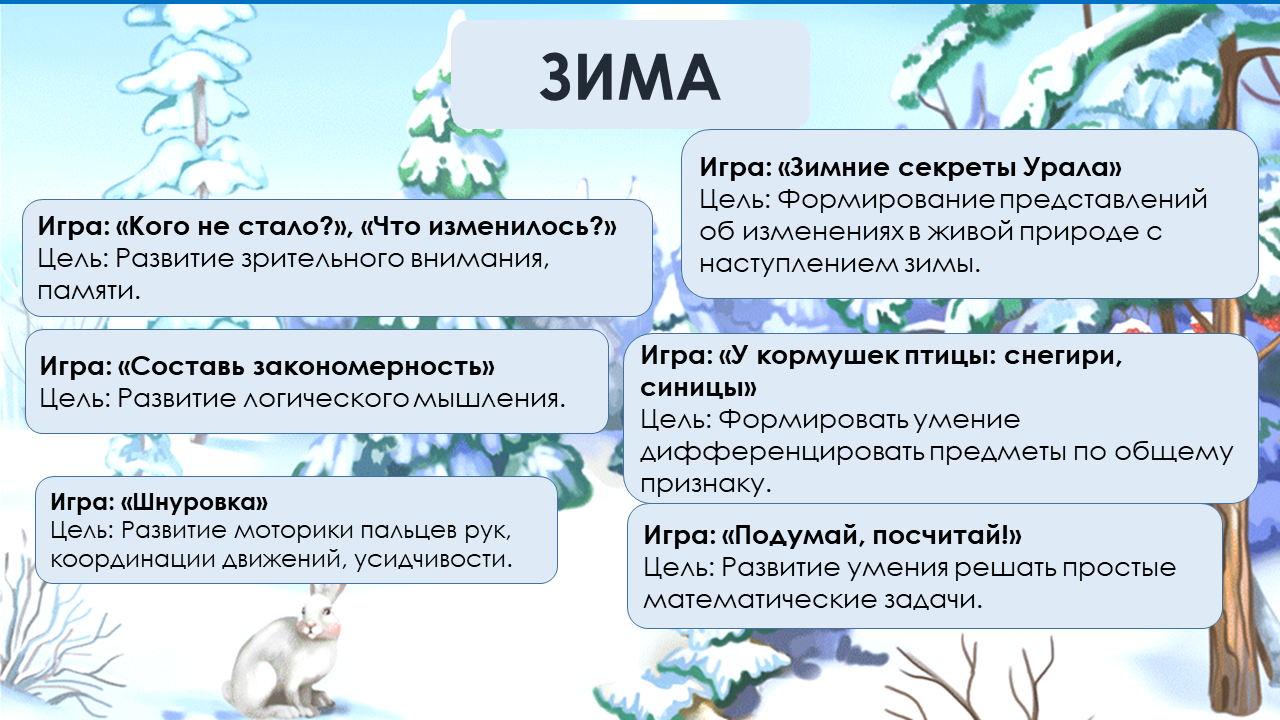 ЗИМА

Игра: «Кого не стало?», «Что изменилось?»
Цель: Развитие зрительного внимания, памяти.

Игра: «Составь закономерность»
Цель: Развитие логического мышления.

Игра: «Шнуровка»
Цель: Развитие моторики пальцев рук, координации движений, усидчивости.

Игра: «Зимние секреты Урала»
Цель: Формирование представлений об изменениях в живой природе с наступлением зимы.

Игра: «У кормушек птицы: снегири, синицы»
Цель: Формировать умение дифференцировать предметы по общему признаку.

Игра: «Подумай, посчитай!»
Цель: Развитие умения решать простые математические задачи.